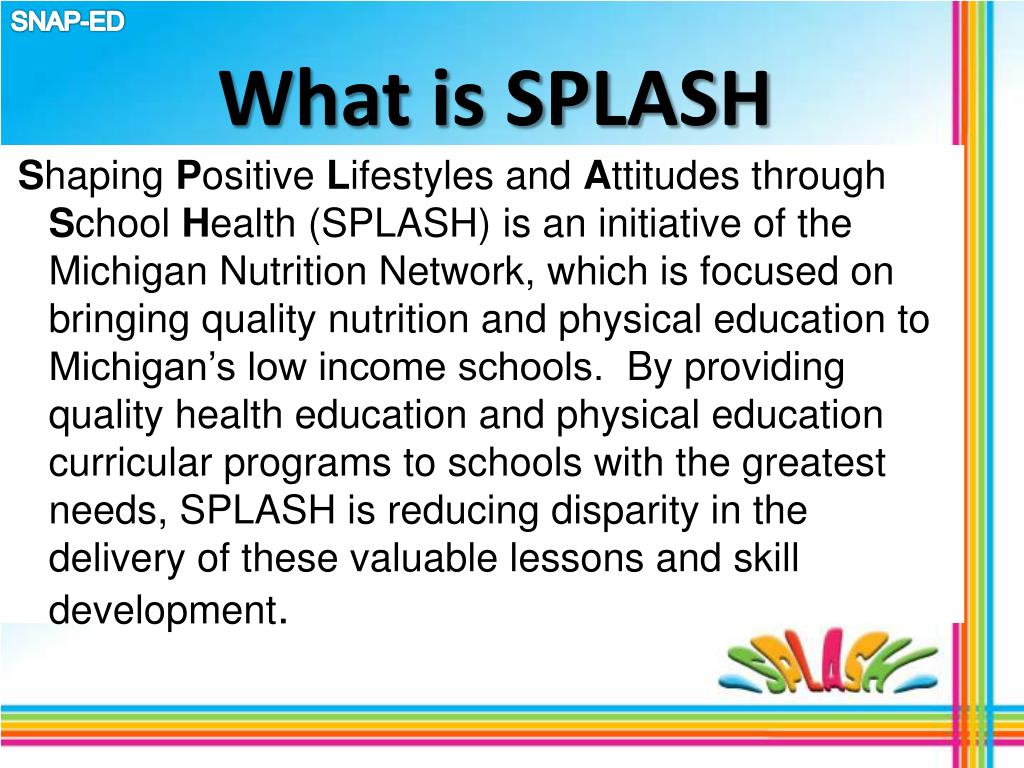 SNAP-ED

What is SPLASH

Shaping Positive Lifestyles and Attitudes through School Health (SPLASH) is an initiative of the Michigan Nutrition Network, which is focused on bringing quality nutrition and physical education to Michigan's low income schools.  By providing quality health education and physical education curricular programs to schools with the greatest needs, SPLASH is reducing disparity in the delivery of these valuable lessons and skill development.

SPLASH